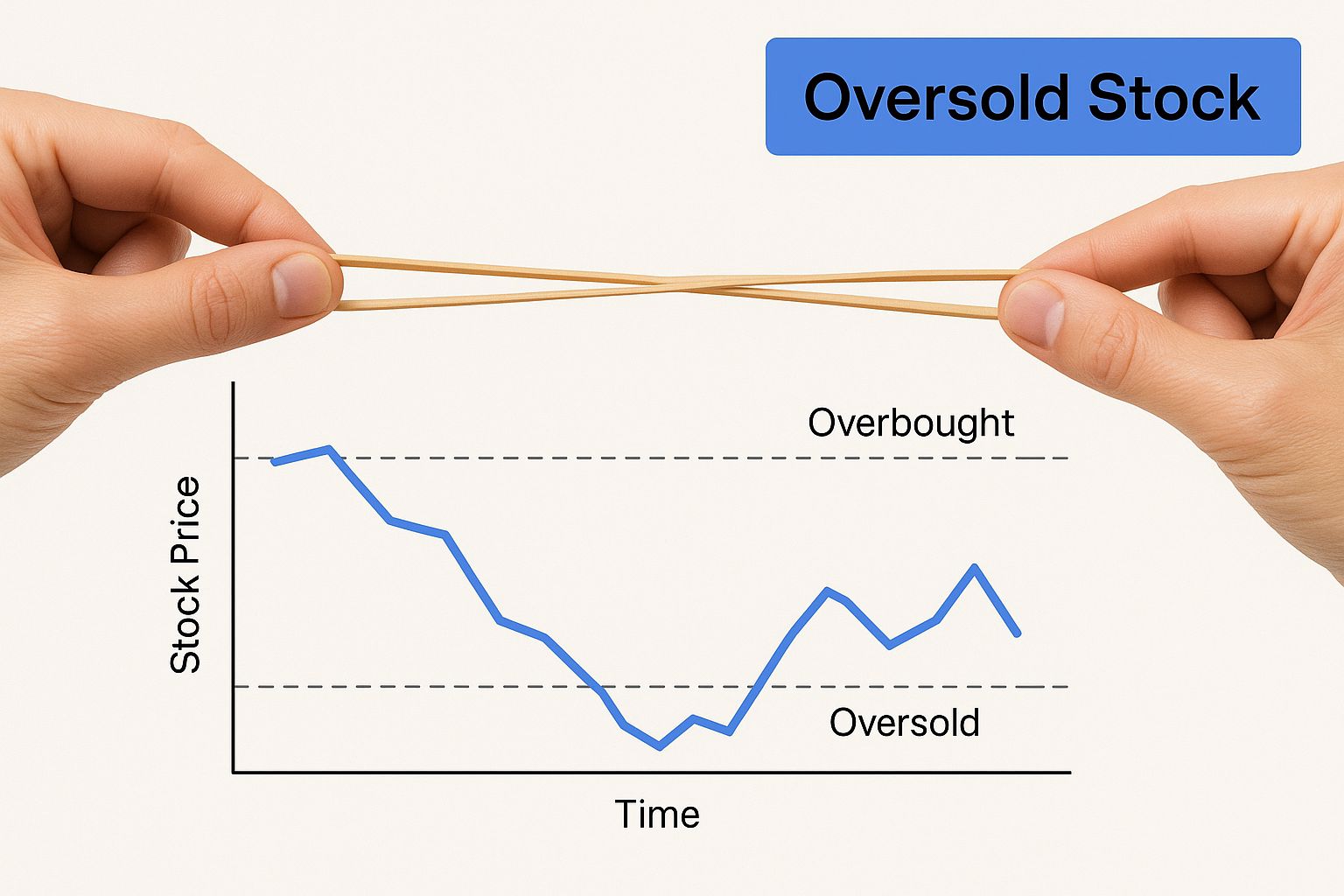 Oversold Stock

Overbought

Stock Price

Oversold

Time